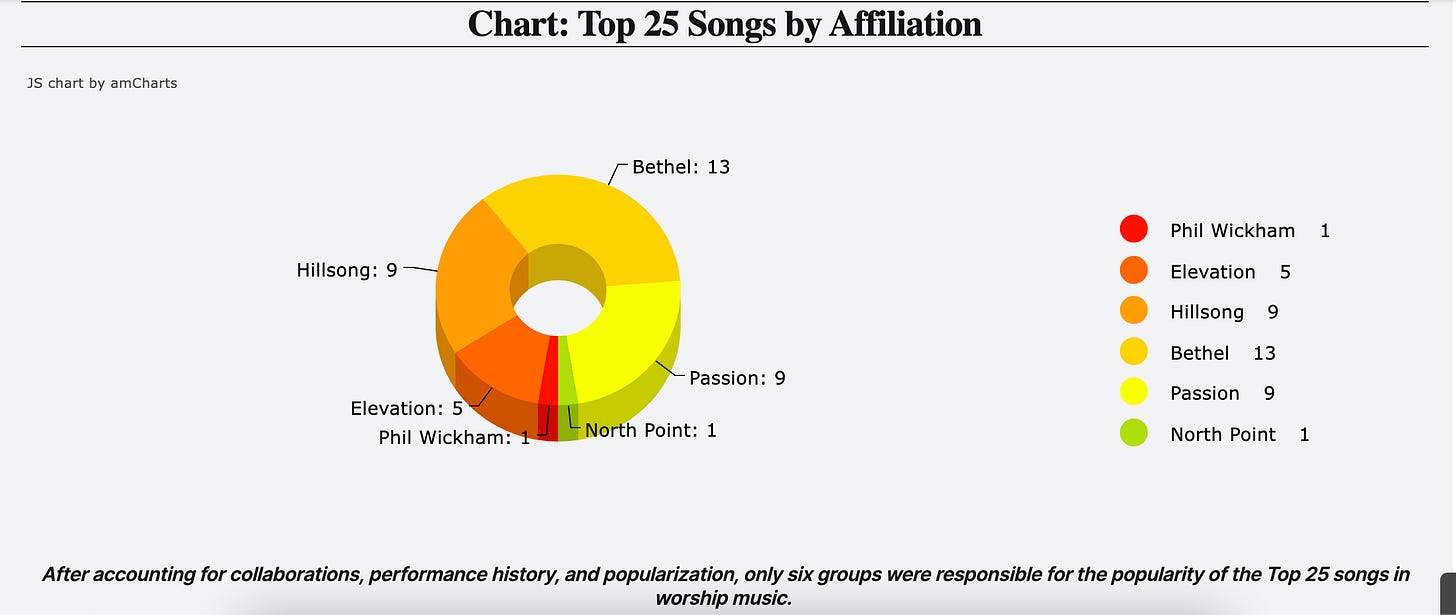 Chart: Top 25 Songs by Affiliation

JS chart by amCharts

Bethel: 13
Hillsong: 9
Passion: 9
Elevation: 5
Phil Wickham: 1
North Point: 1

Phil Wickham 1
Elevation 5
Hillsong 9
Bethel 13
Passion 9
North Point 1

After accounting for collaborations, performance history, and popularization, only six groups were responsible for the popularity of the Top 25 songs in worship music.